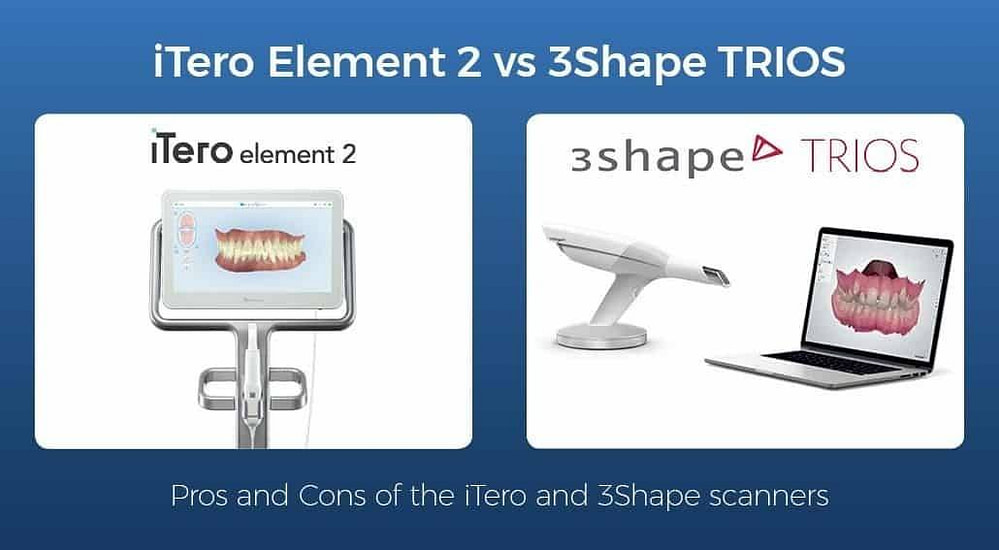 iTero Element 2 vs 3Shape TRIOS

iTero element 2

3shape TRIOS

Pros and Cons of the iTero and 3Shape scanners